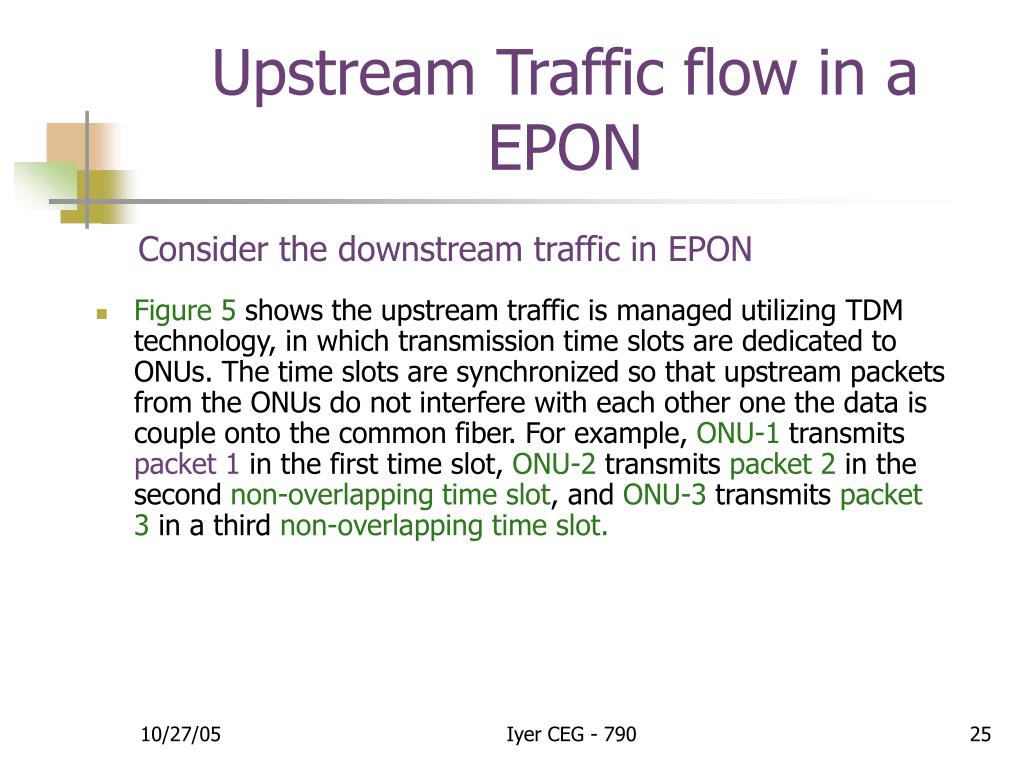 Upstream Traffic flow in a EPON

Consider the downstream traffic in EPON

Figure 5 shows the upstream traffic is managed utilizing TDM technology, in which transmission time slots are dedicated to ONUs. The time slots are synchronized so that upstream packets from the ONUs do not interfere with each other one the data is couple onto the common fiber. For example, ONU-1 transmits packet 1 in the first time slot, ONU-2 transmits packet 2 in the second non-overlapping time slot, and ONU-3 transmits packet 3 in a third non-overlapping time slot.

10/27/05

Iyer CEG - 790

25